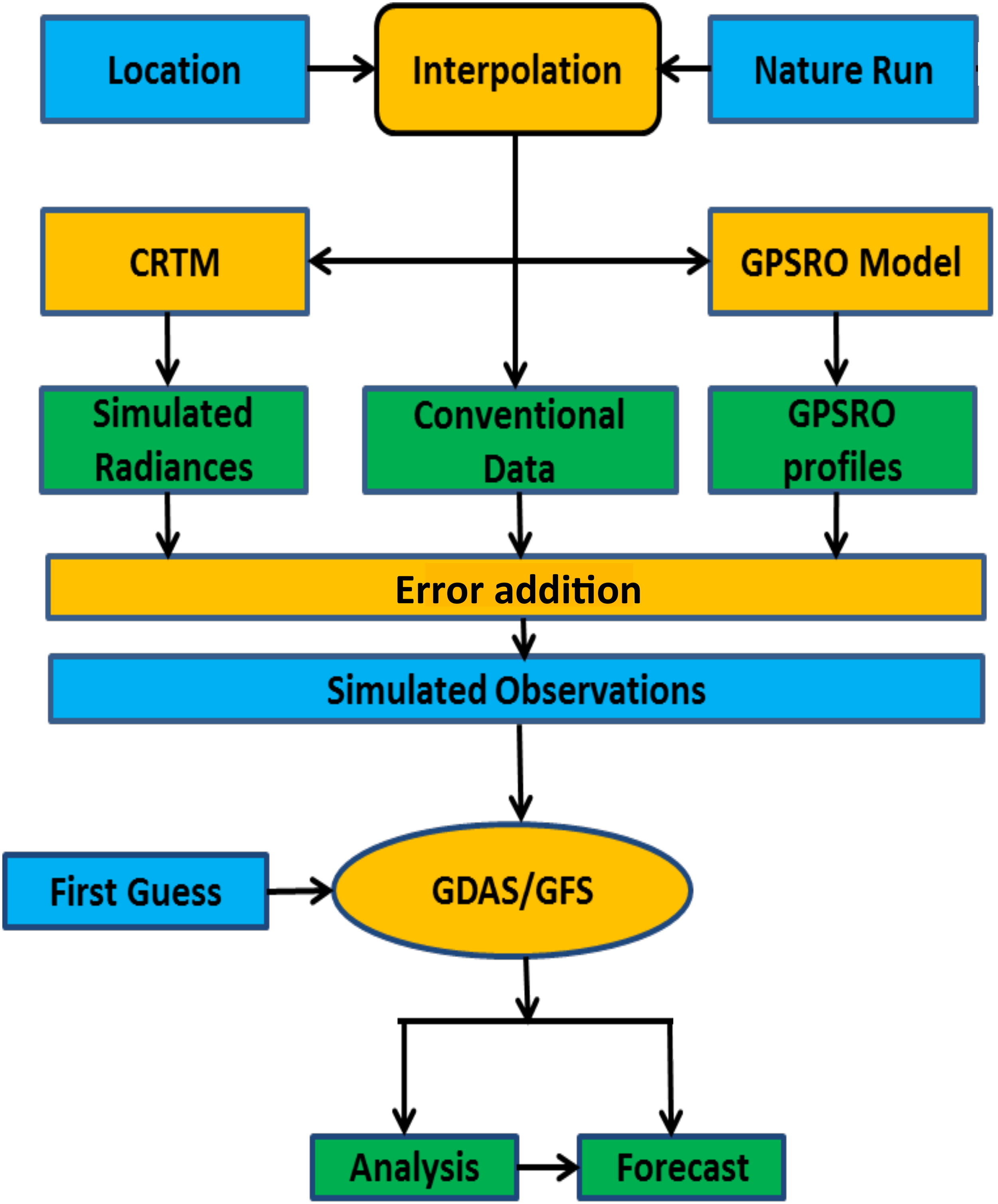 Location

Interpolation

Nature Run

CRTM

GPSRO Model

Simulated Radiances

Conventional Data

GPSRO profiles

Error addition

Simulated Observations

First Guess

GDAS/GFS

Analysis

Forecast